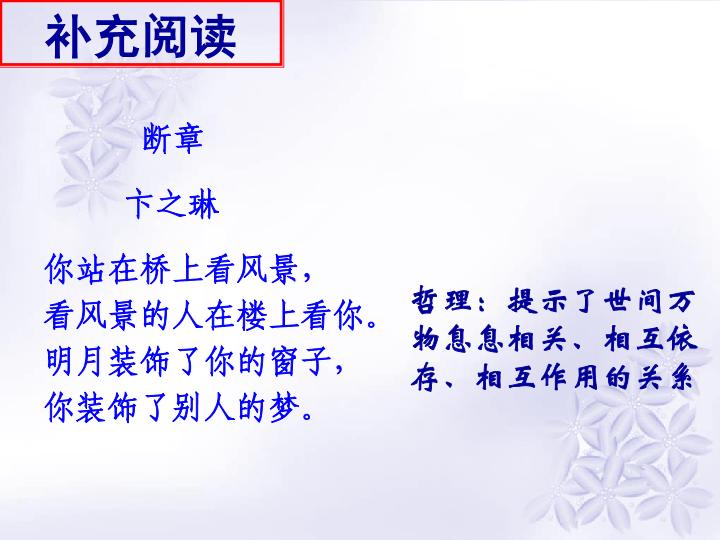 补充阅读

断章

卞之琳

你站在桥上看风景，
看风景的人在楼上看你。
明月装饰了你的窗子，
你装饰了别人的梦。

哲理：提示了世间万物息息相关、相互依存、相互作用的关系